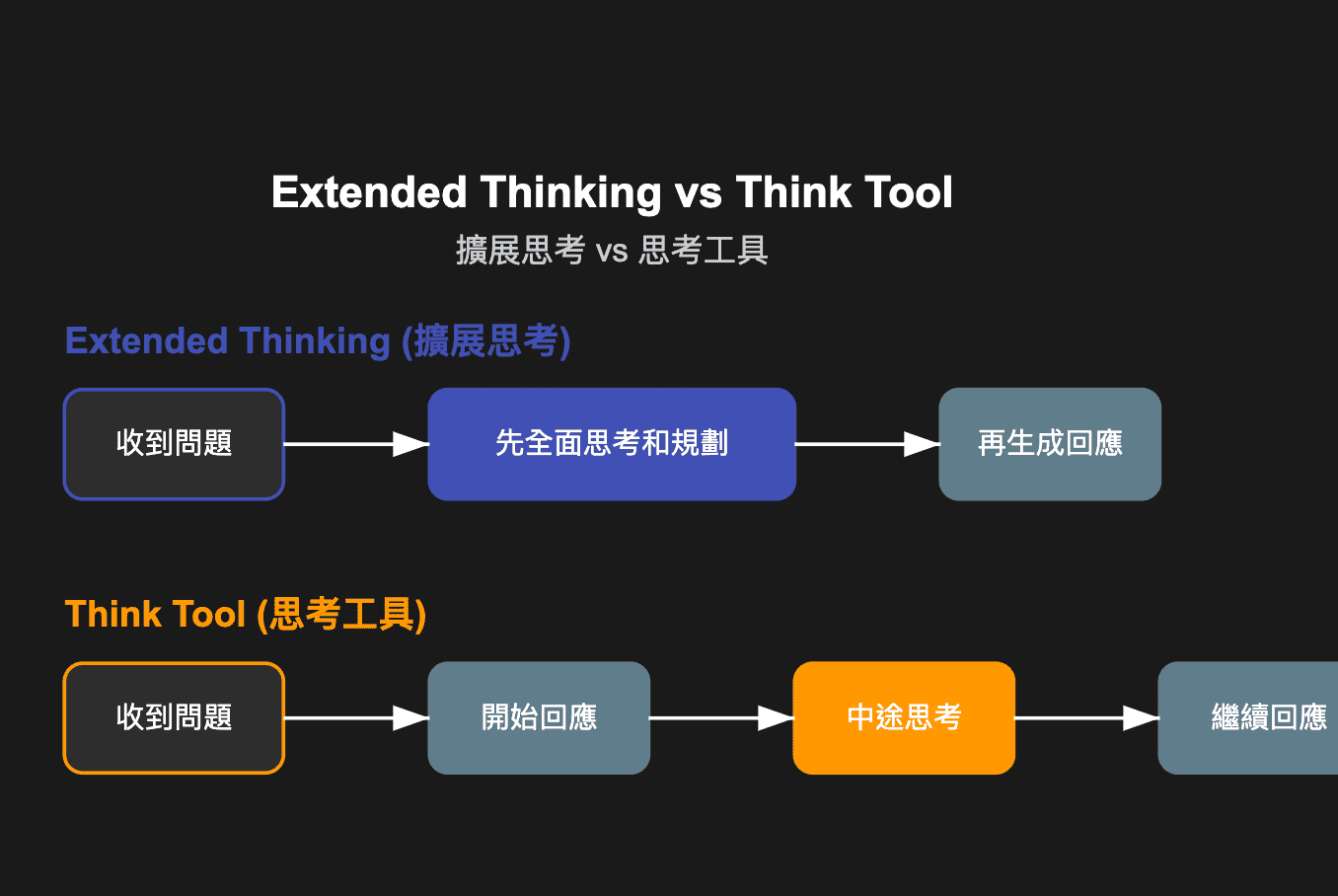 Extended Thinking vs Think Tool

擴展思考 vs 思考工具

Extended Thinking (擴展思考)

收到問題

先全面思考和規劃

再生成回應

Think Tool (思考工具)

收到問題

開始回應

中途思考

繼續回應